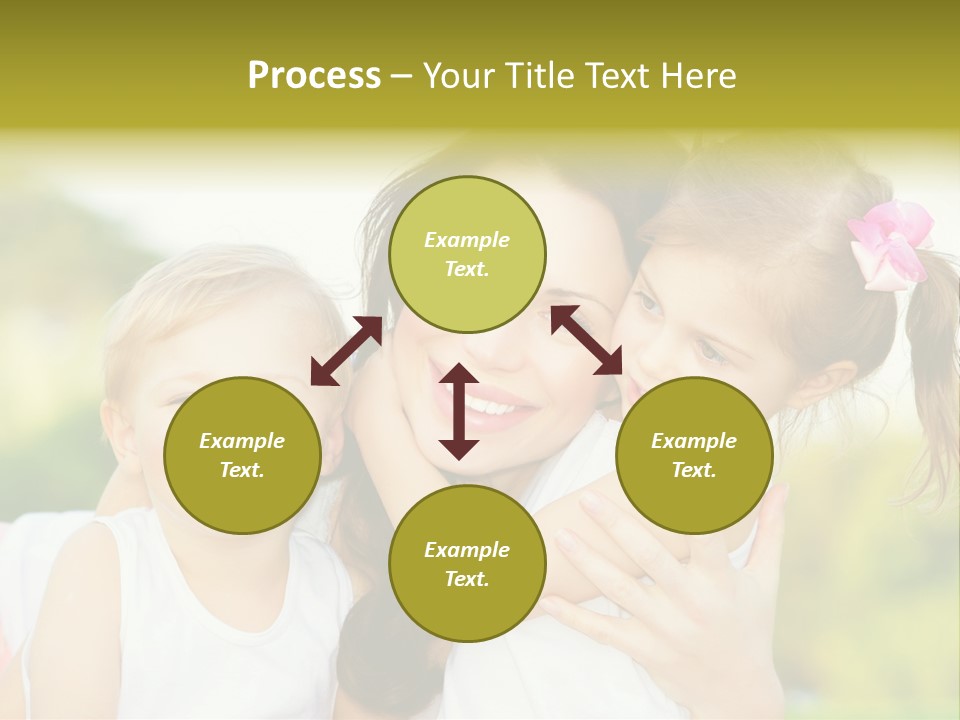 Process – Your Title Text Here

Example Text.

Example Text.

Example Text.

Example Text.